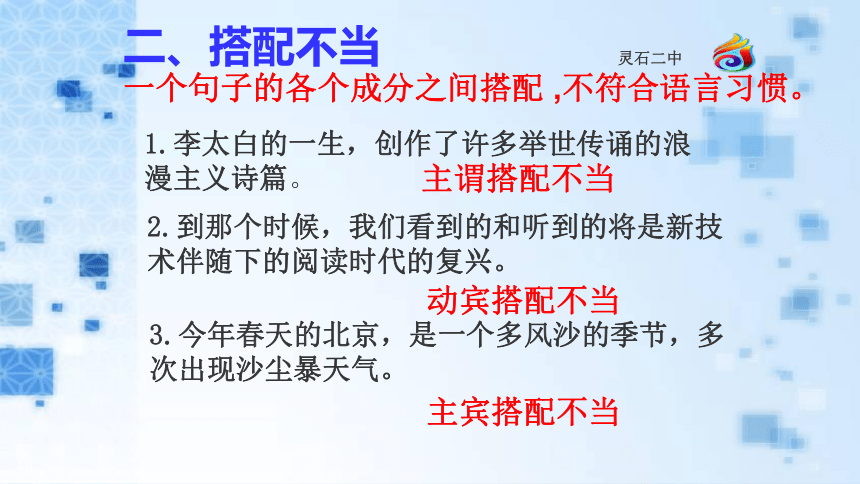 二、搭配不当

灵石二中

一个句子的各个成分之间搭配 ,不符合语言习惯。

1.李太白的一生，创作了许多举世传诵的浪漫主义诗篇。

主谓搭配不当

2.到那个时候，我们看到的和听到的将是新技术伴随下的阅读时代的复兴。

动宾搭配不当

3.今年春天的北京，是一个多风沙的季节，多次出现沙尘暴天气。

主宾搭配不当